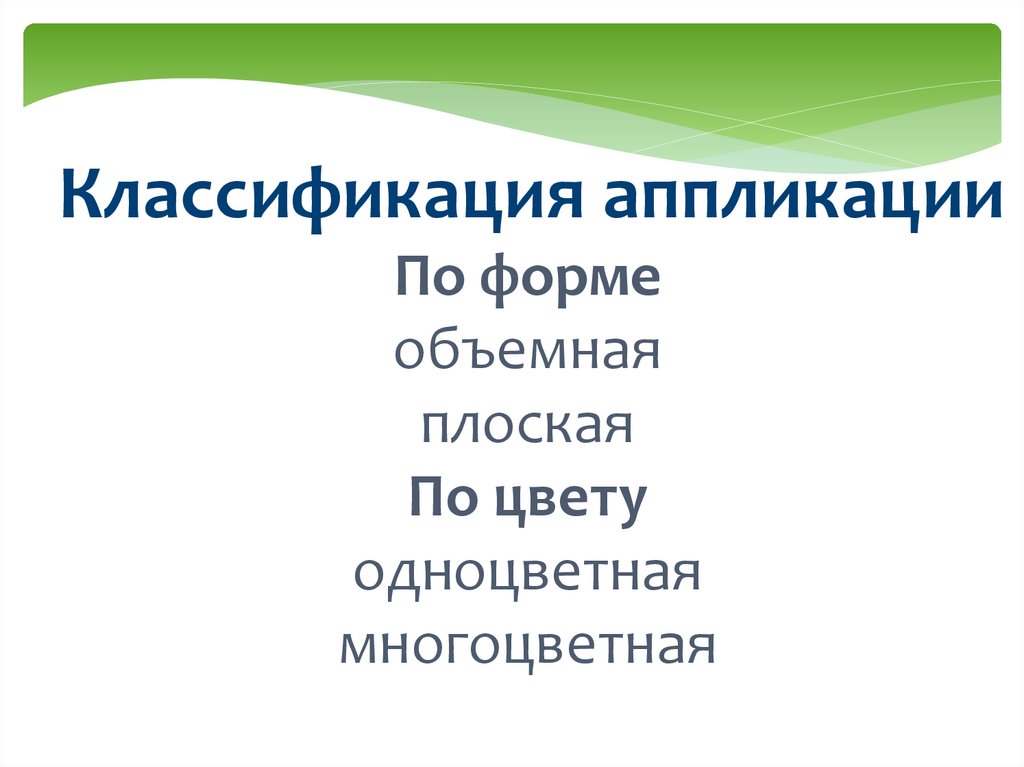 Классификация аппликации

По форме
объемная
плоская
По цвету
одноцветная
многоцветная